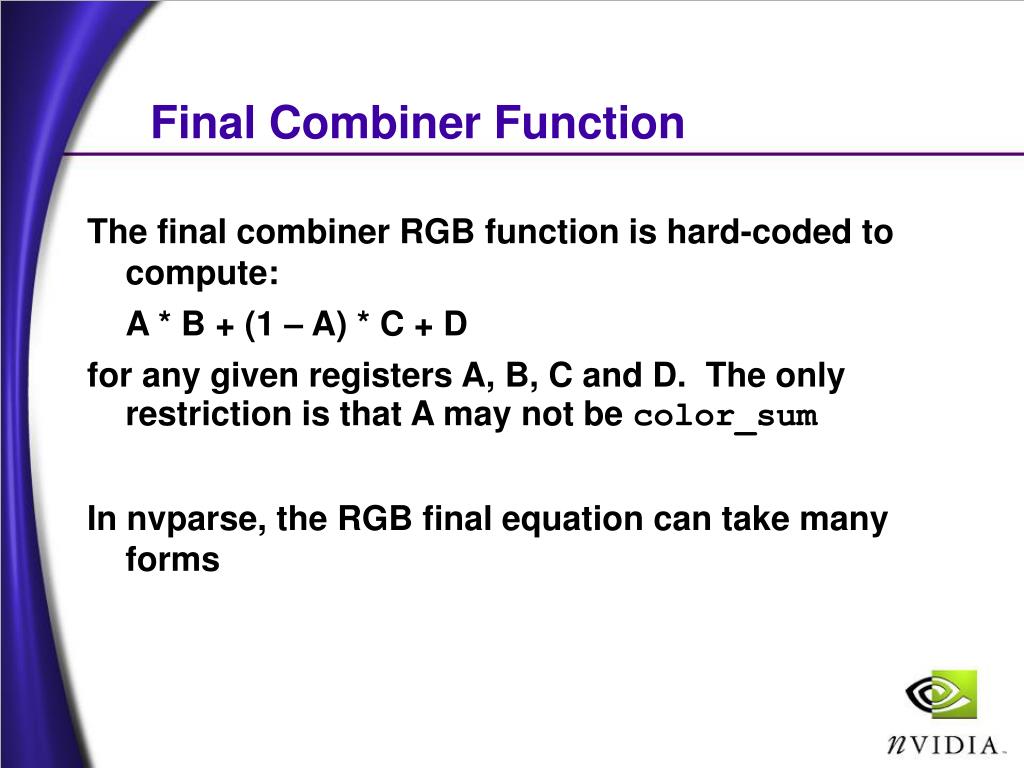 Final Combiner Function

The final combiner RGB function is hard-coded to compute:

A * B + (1 – A) * C + D

for any given registers A, B, C and D. The only restriction is that A may not be color_sum

In nvparse, the RGB final equation can take many forms

nVIDIA.